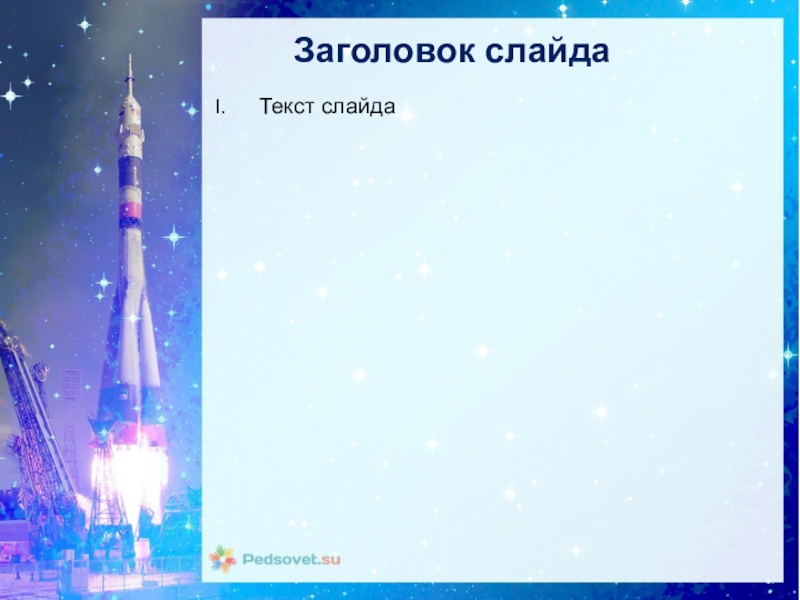 Заголовок слайда

I. Текст слайда

Pedsovet.su